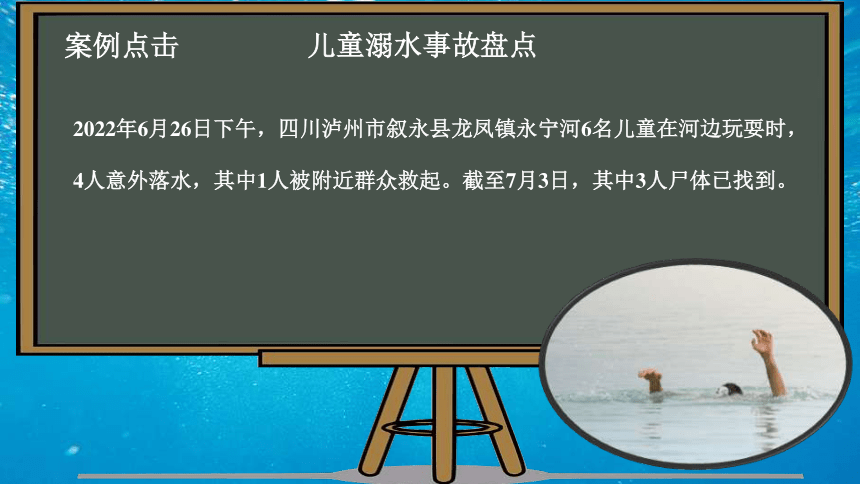 案例点击　　儿童溺水事故盘点

2022年6月26日下午，四川泸州市叙永县龙凤镇永宁河6名儿童在河边玩耍时，4人意外落水，其中1人被附近群众救起。截至7月3日，其中3人尸体已找到。